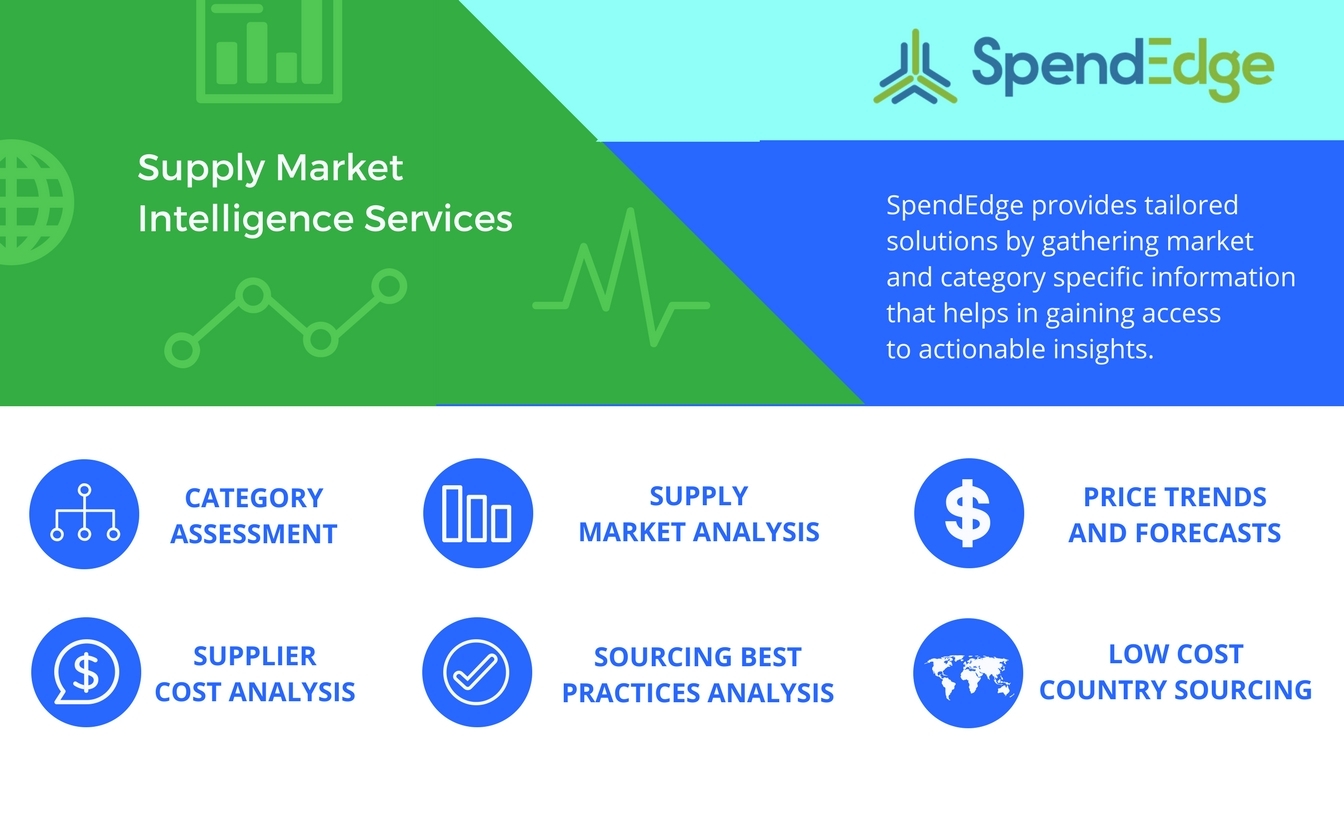 SpendEdge

Supply Market Intelligence Services

SpendEdge provides tailored solutions by gathering market and category specific information that helps in gaining access to actionable insights.

CATEGORY ASSESSMENT

SUPPLY MARKET ANALYSIS

PRICE TRENDS AND FORECASTS

SUPPLIER COST ANALYSIS

SOURCING BEST PRACTICES ANALYSIS

LOW COST COUNTRY SOURCING